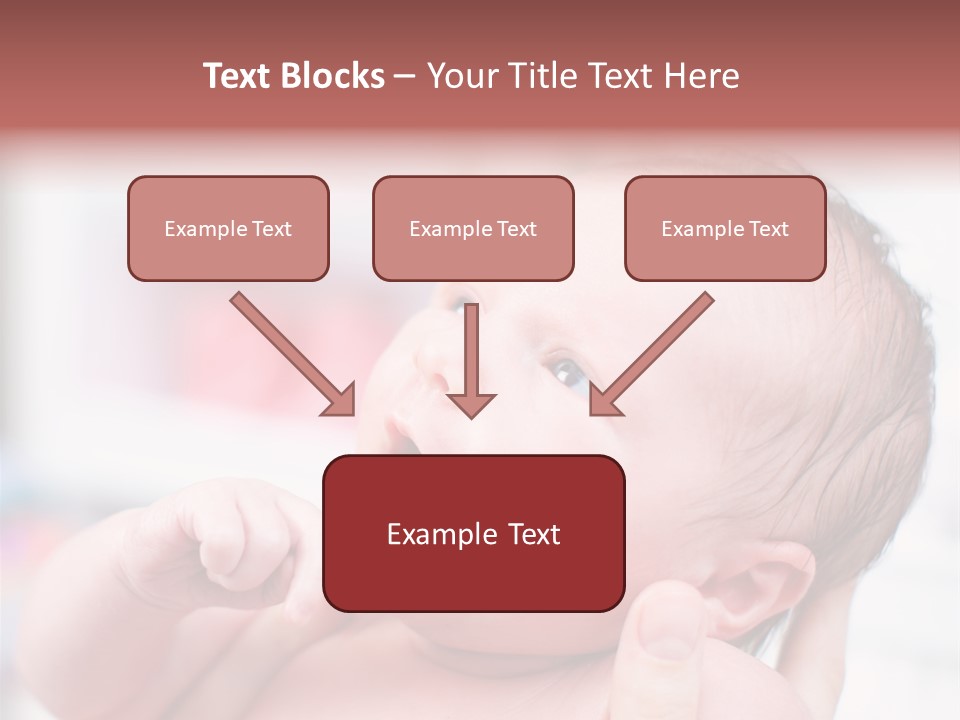 Text Blocks – Your Title Text Here

Example Text

Example Text

Example Text

Example Text